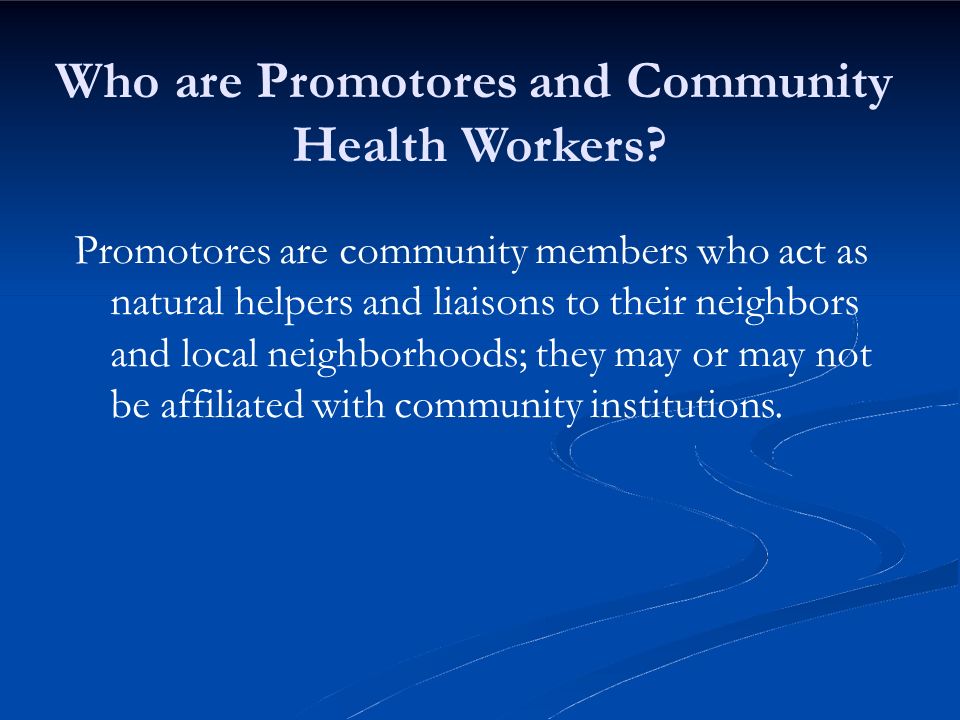 Who are Promotores and Community Health Workers?

Promotores are community members who act as natural helpers and liaisons to their neighbors and local neighborhoods; they may or may not be affiliated with community institutions.